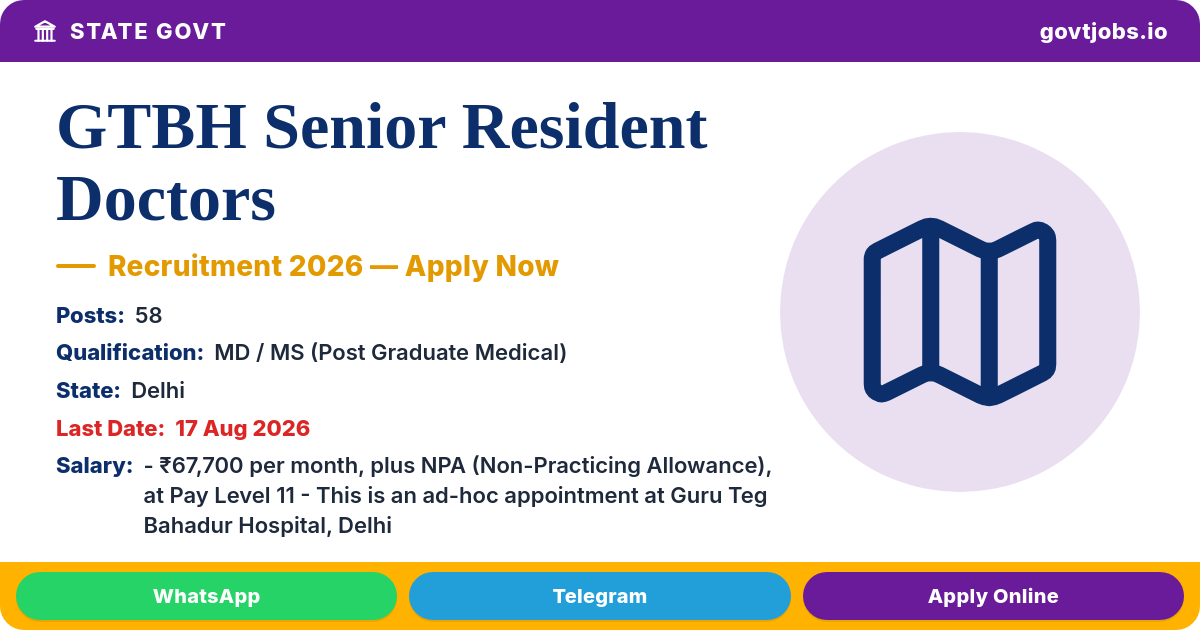 STATE GOVT

govtjobs.io

GTBH Senior Resident Doctors

— Recruitment 2026 — Apply Now

Posts: 58

Qualification: MD / MS (Post Graduate Medical)

State: Delhi

Last Date: 17 Aug 2026

Salary: - ₹67,700 per month, plus NPA (Non-Practicing Allowance), at Pay Level 11 - This is an ad-hoc appointment at Guru Teg Bahadur Hospital, Delhi

WhatsApp

Telegram

Apply Online